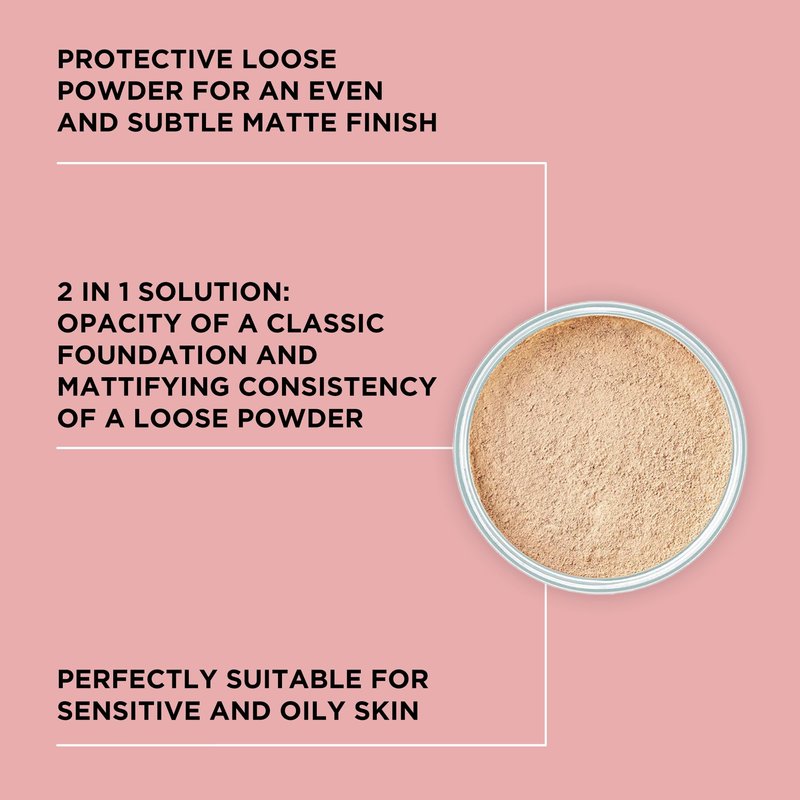 PROTECTIVE LOOSE POWDER FOR AN EVEN AND SUBTLE MATTE FINISH

2 IN 1 SOLUTION: OPACITY OF A CLASSIC FOUNDATION AND MATTIFYING CONSISTENCY OF A LOOSE POWDER

PERFECTLY SUITABLE FOR SENSITIVE AND OILY SKIN